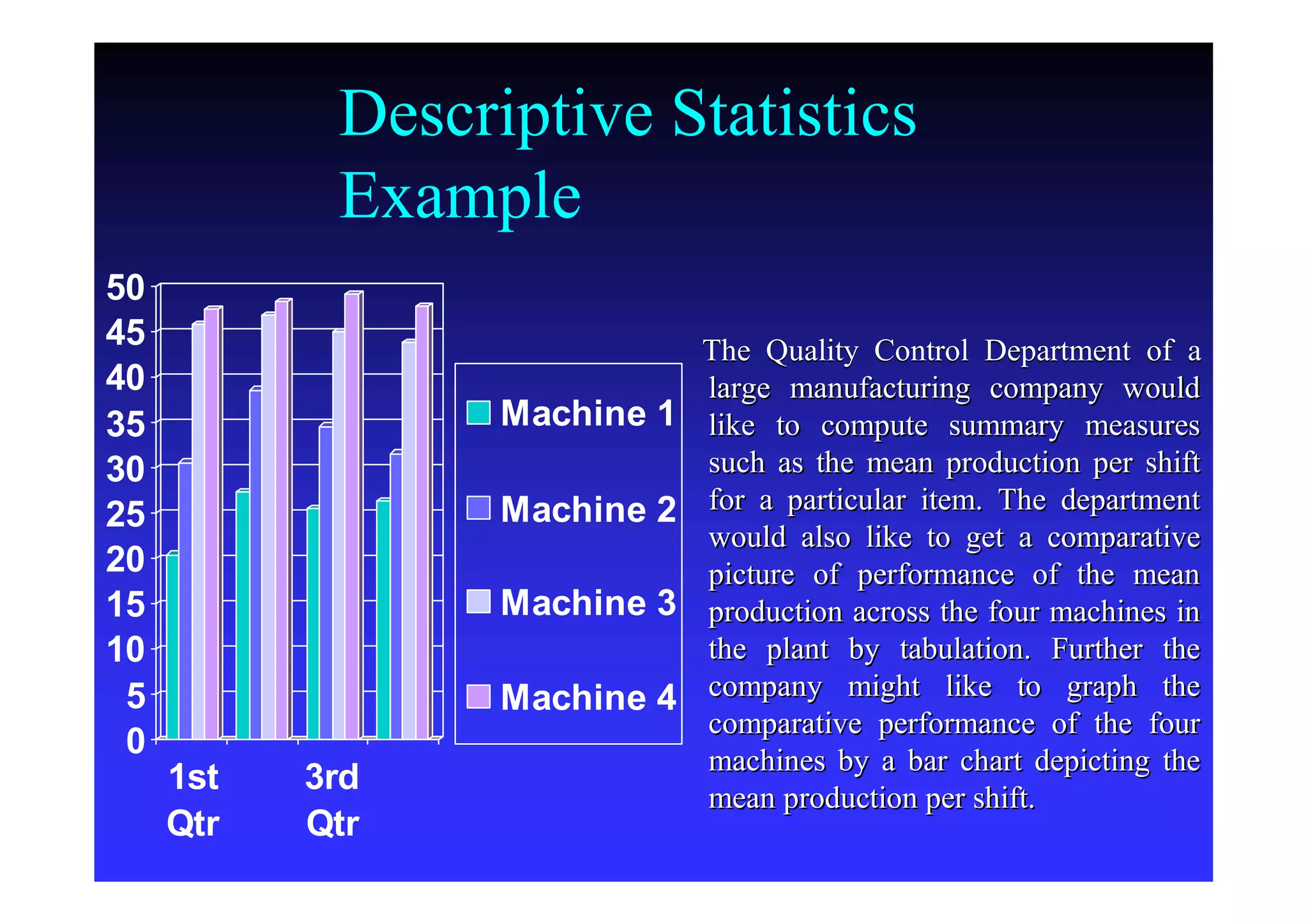 Descriptive Statistics Example

50
45
40
35
30
25
20
15
10
5
0

1st Qtr
3rd Qtr

Machine 1
Machine 2
Machine 3
Machine 4

The Quality Control Department of a large manufacturing company would like to compute summary measures such as the mean production per shift for a particular item. The department would also like to get a comparative picture of performance of the mean production across the four machines in the plant by tabulation. Further the company might like to graph the comparative performance of the four machines by a bar chart depicting the mean production per shift.